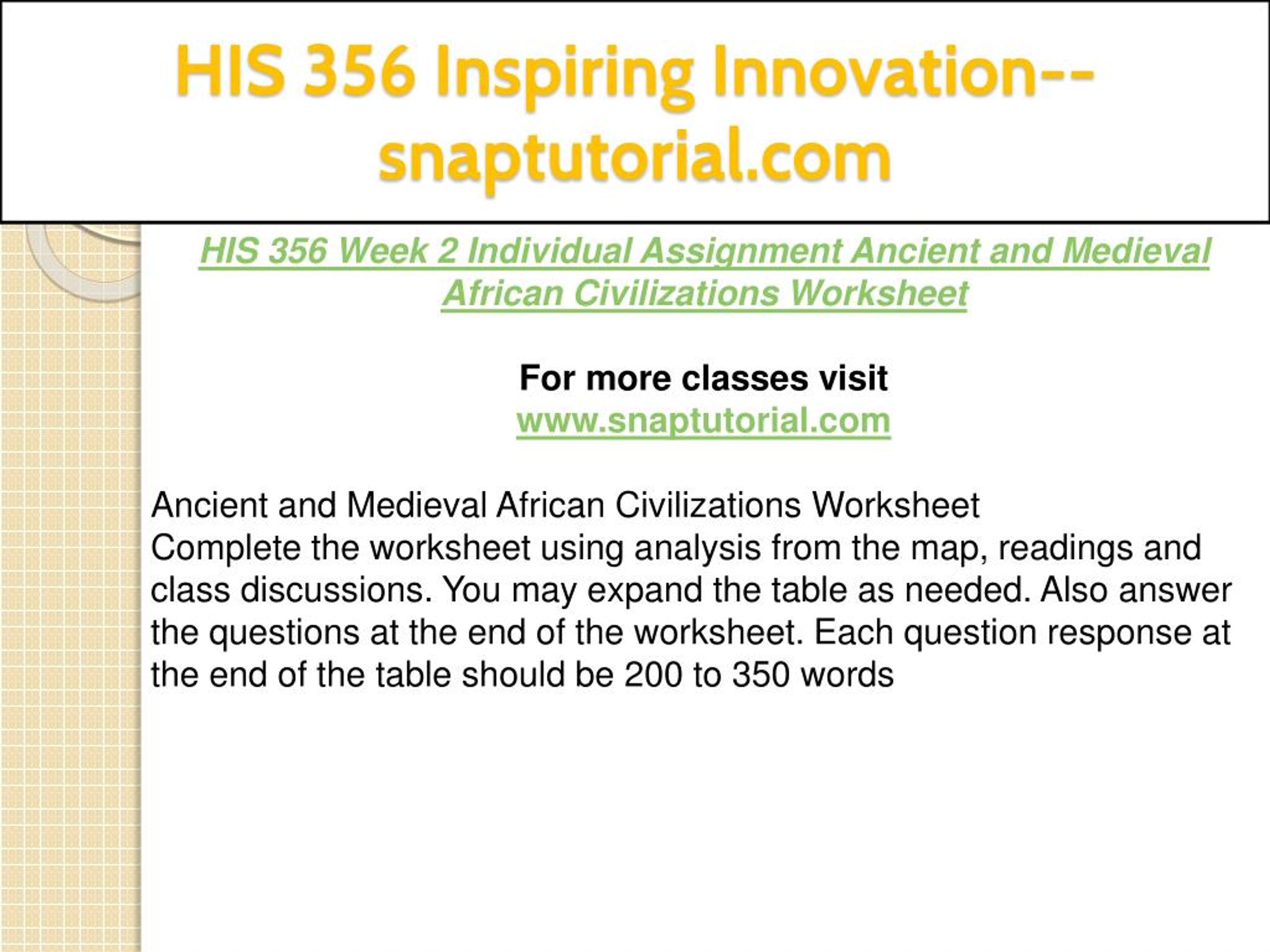 HIS 356 Inspiring Innovation--snaptutorial.com

HIS 356 Week 2 Individual Assignment Ancient and Medieval African Civilizations Worksheet

For more classes visit
www.snaptutorial.com

Ancient and Medieval African Civilizations Worksheet
Complete the worksheet using analysis from the map, readings and class discussions. You may expand the table as needed. Also answer the questions at the end of the worksheet. Each question response at the end of the table should be 200 to 350 words